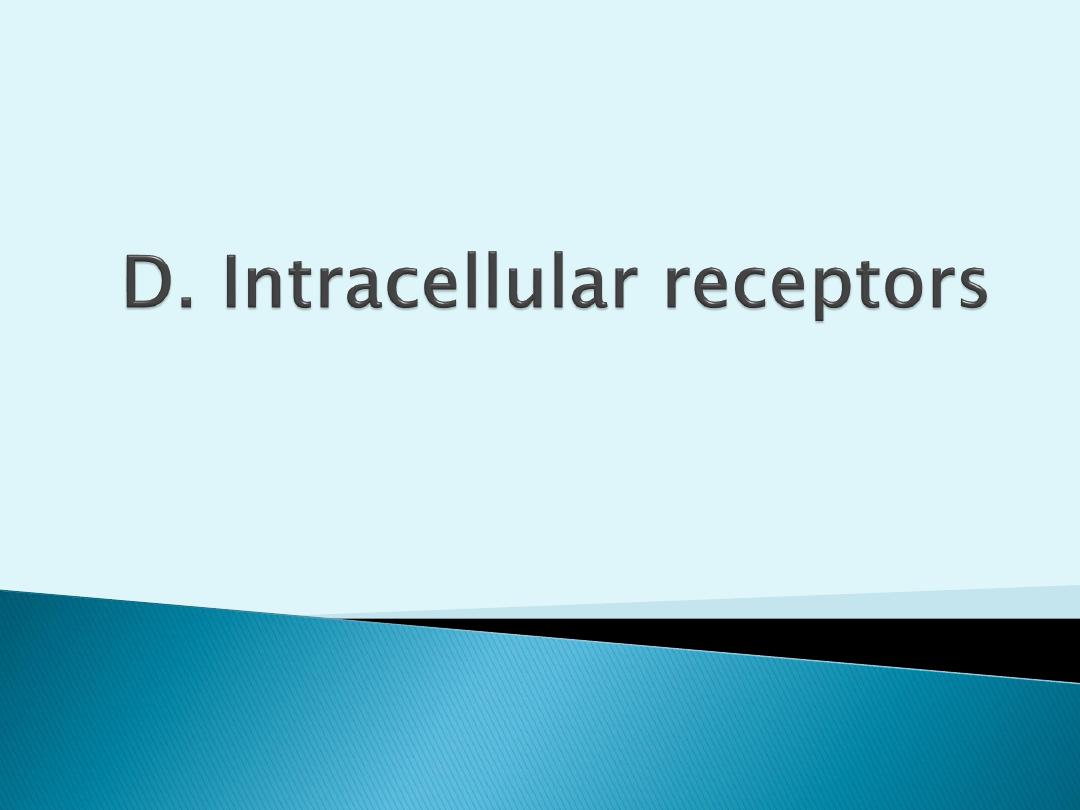 D. Intracellular receptors